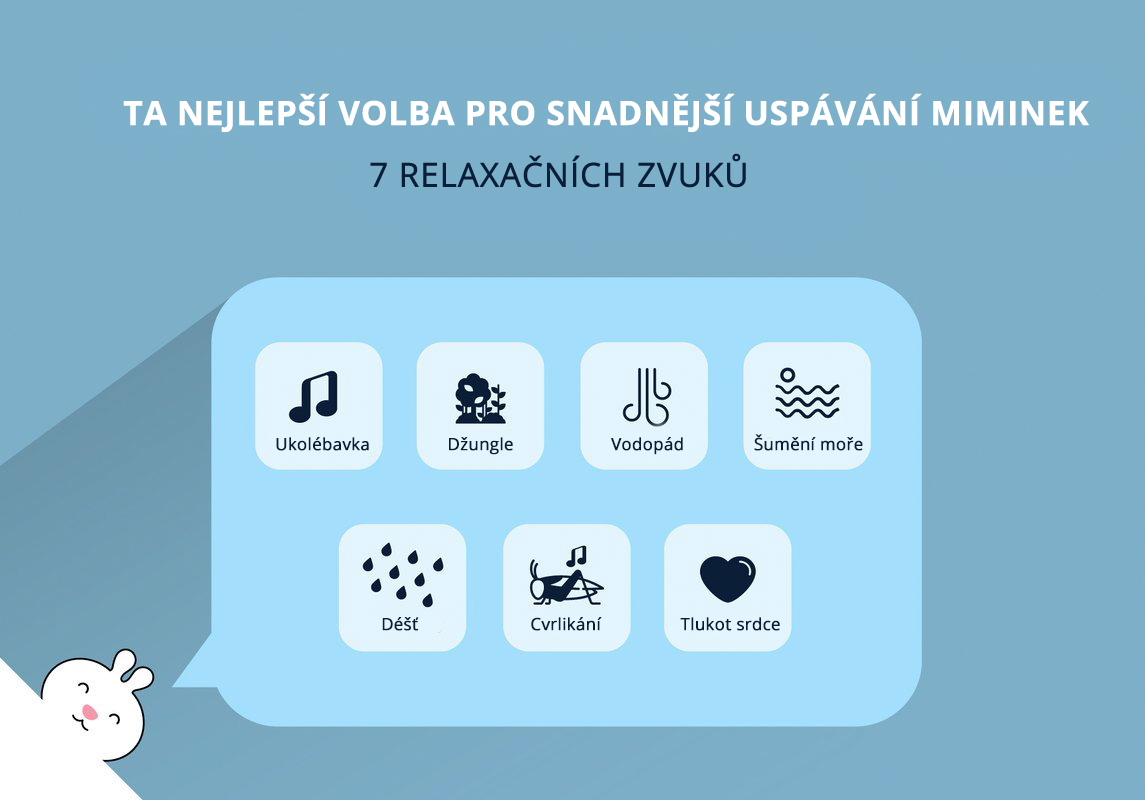 TA NEJLEPŠÍ VOLBA PRO SNADNĚJŠÍ USPÁVÁNÍ MIMINEK

7 RELAXAČNÍCH ZVUKŮ

Ukolébavka

Džungle

Vodopád

Šumění moře

Déšť

Cvrlikání

Tlukot srdce